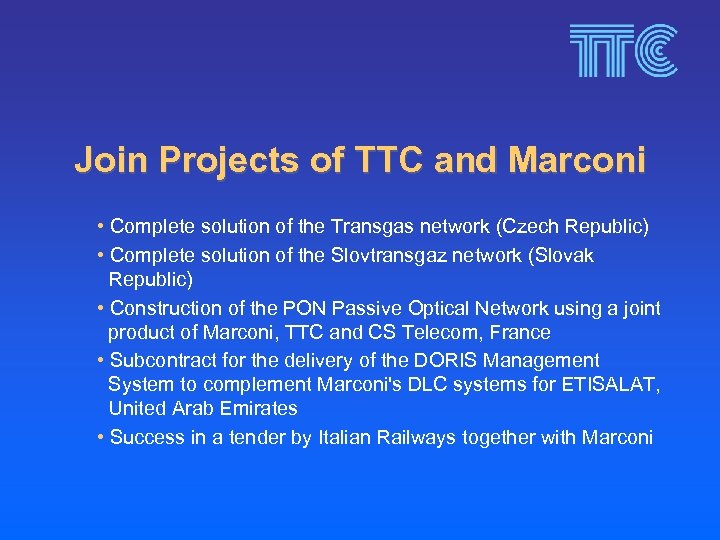 TTC

Join Projects of TTC and Marconi

• Complete solution of the Transgas network (Czech Republic)

• Complete solution of the Slovtransgaz network (Slovak Republic)

• Construction of the PON Passive Optical Network using a joint product of Marconi, TTC and CS Telecom, France

• Subcontract for the delivery of the DORIS Management System to complement Marconi's DLC systems for ETISALAT, United Arab Emirates

• Success in a tender by Italian Railways together with Marconi